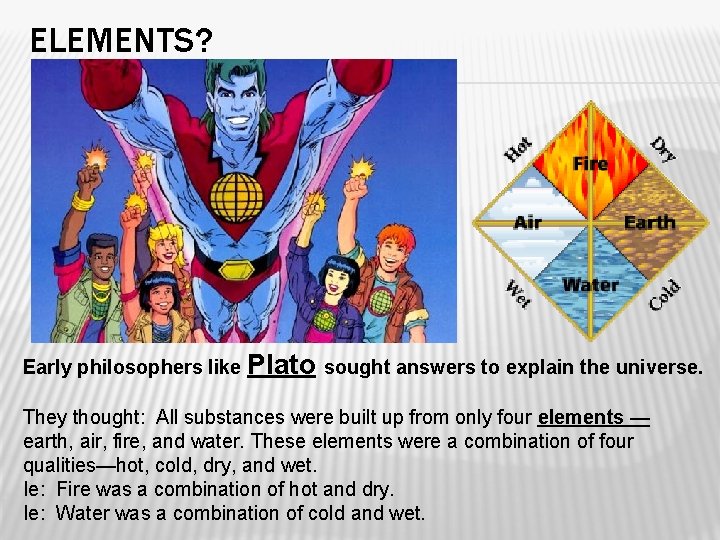 ELEMENTS?

Hot
Dry
Fire
Air
Earth
Water
Wet
Cold

Early philosophers like Plato sought answers to explain the universe.

They thought: All substances were built up from only four elements — earth, air, fire, and water. These elements were a combination of four qualities—hot, cold, dry, and wet.
Ie: Fire was a combination of hot and dry.
Ie: Water was a combination of cold and wet.